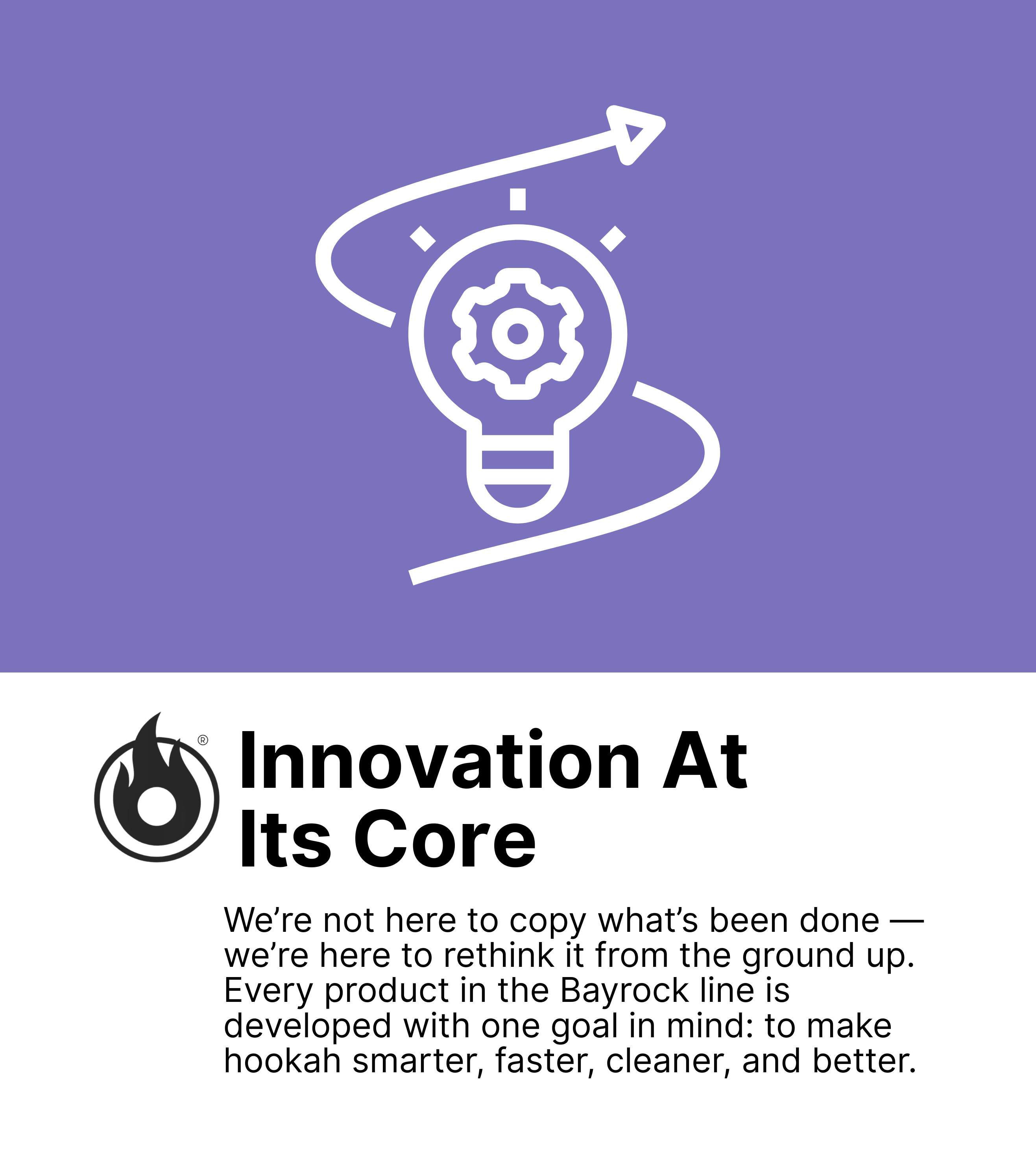 ®

Innovation At Its Core

We’re not here to copy what’s been done — we’re here to rethink it from the ground up. Every product in the Bayrock line is developed with one goal in mind: to make hookah smarter, faster, cleaner, and better.